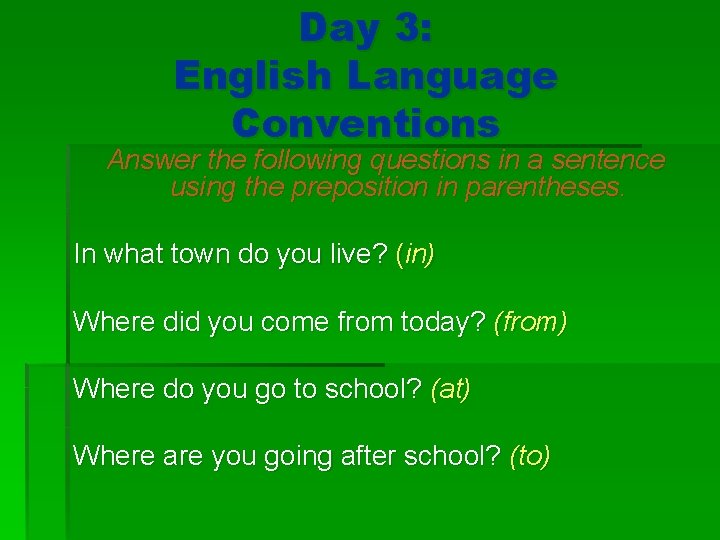 Day 3:
English Language Conventions

Answer the following questions in a sentence using the preposition in parentheses.

In what town do you live? (in)

Where did you come from today? (from)

Where do you go to school? (at)

Where are you going after school? (to)